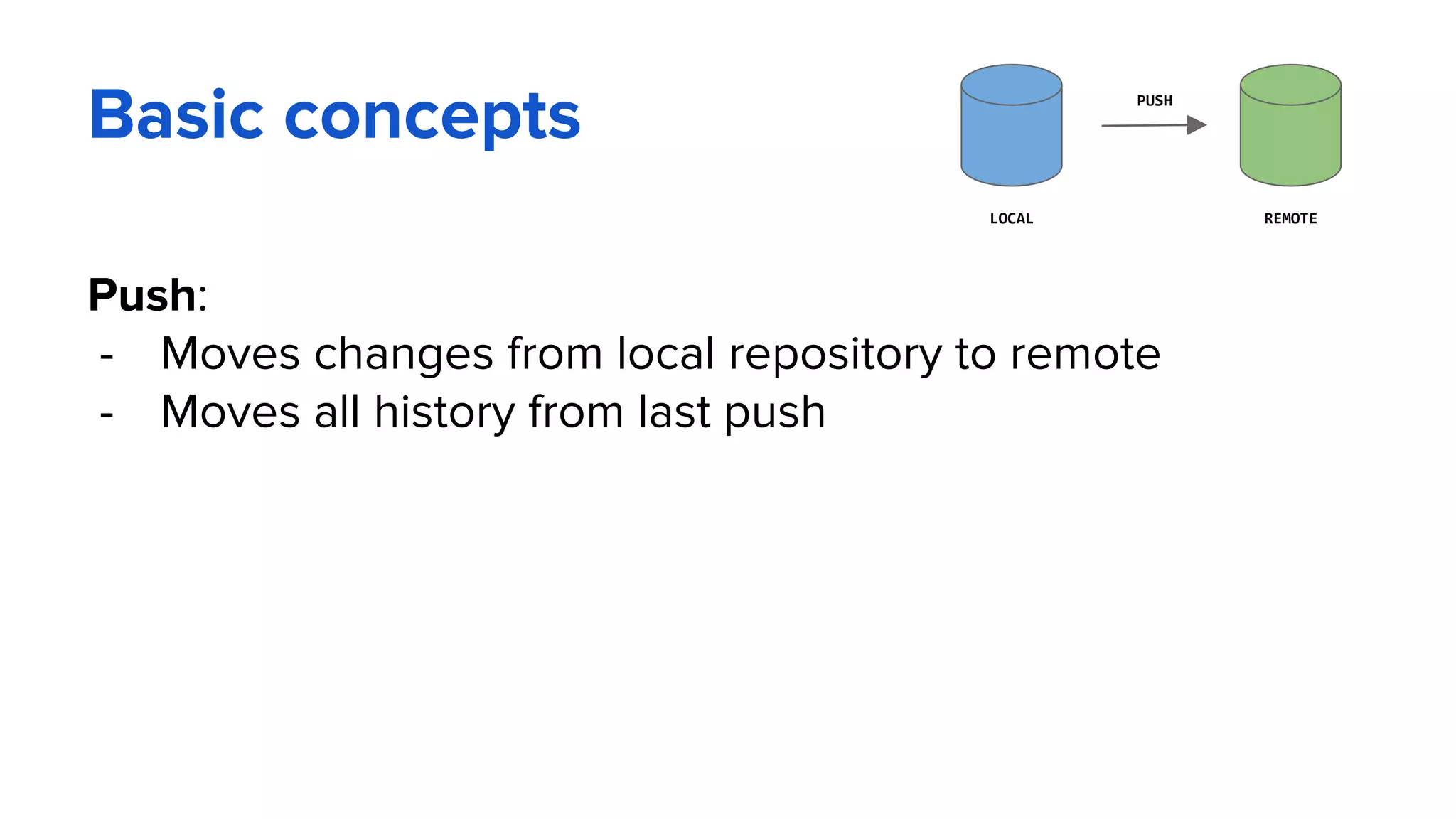 Basic concepts

PUSH

LOCAL

REMOTE

Push:
- Moves changes from local repository to remote
- Moves all history from last push